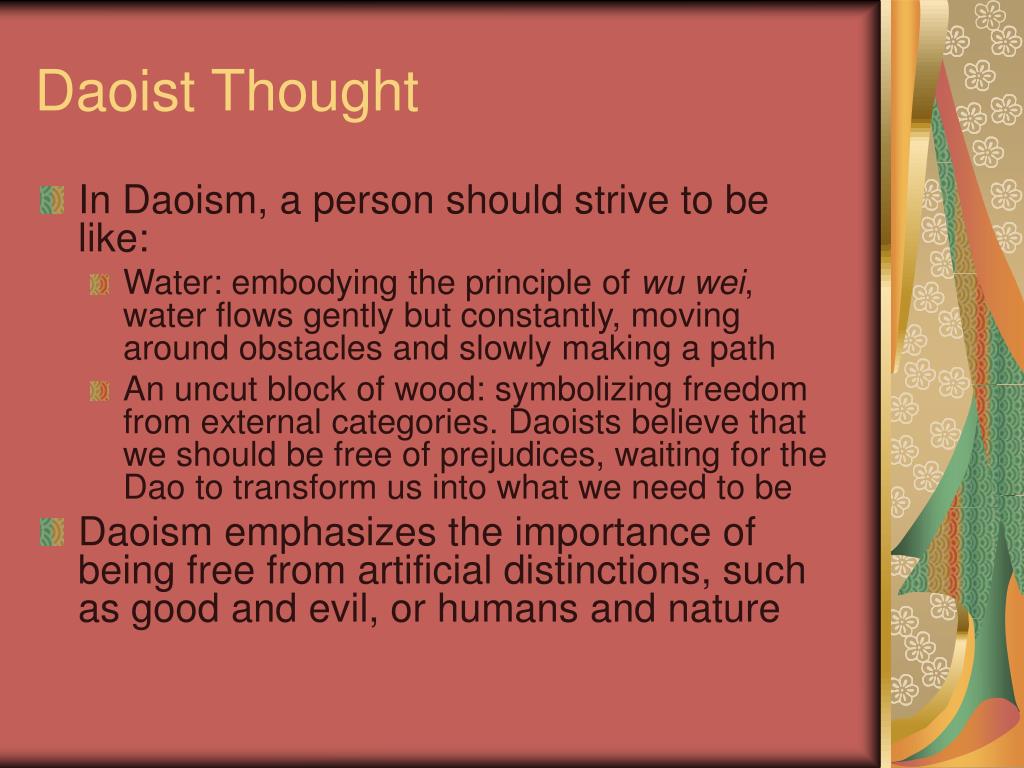 Daoist Thought

In Daoism, a person should strive to be like:

Water: embodying the principle of wu wei, water flows gently but constantly, moving around obstacles and slowly making a path

An uncut block of wood: symbolizing freedom from external categories. Daoists believe that we should be free of prejudices, waiting for the Dao to transform us into what we need to be

Daoism emphasizes the importance of being free from artificial distinctions, such as good and evil, or humans and nature